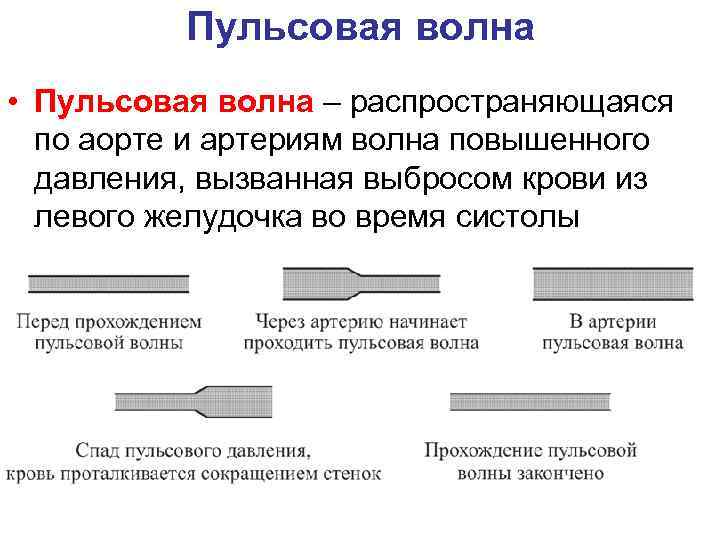 Пульсовая волна

• Пульсовая волна – распространяющаяся по аорте и артериям волна повышенного давления, вызванная выбросом крови из левого желудочка во время систолы

Перед прохождением пульсовой волны

Через артерию начинает проходить пульсовая волна

В артерии пульсовая волна

Спад пульсового давления, кровь проталкивается сокращением стенок

Прохождение пульсовой волны закончено